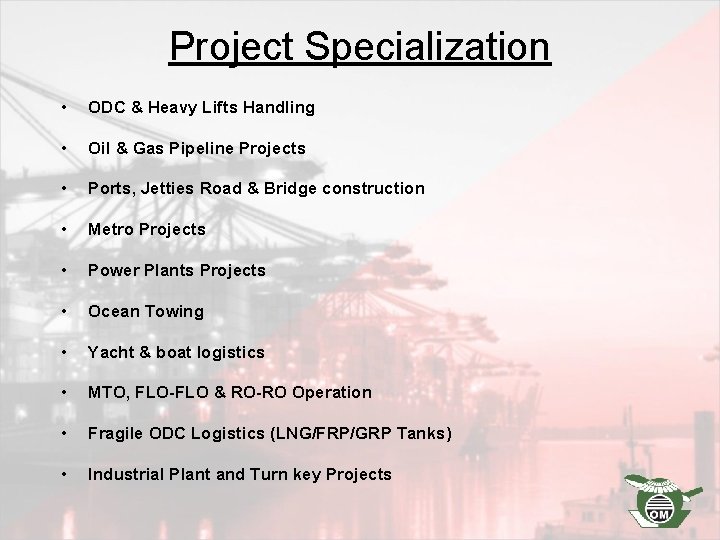 Project Specialization

• ODC & Heavy Lifts Handling

• Oil & Gas Pipeline Projects

• Ports, Jetties Road & Bridge construction

• Metro Projects

• Power Plants Projects

• Ocean Towing

• Yacht & boat logistics

• MTO, FLO-FLO & RO-RO Operation

• Fragile ODC Logistics (LNG/FRP/GRP Tanks)

• Industrial Plant and Turn key Projects

OM